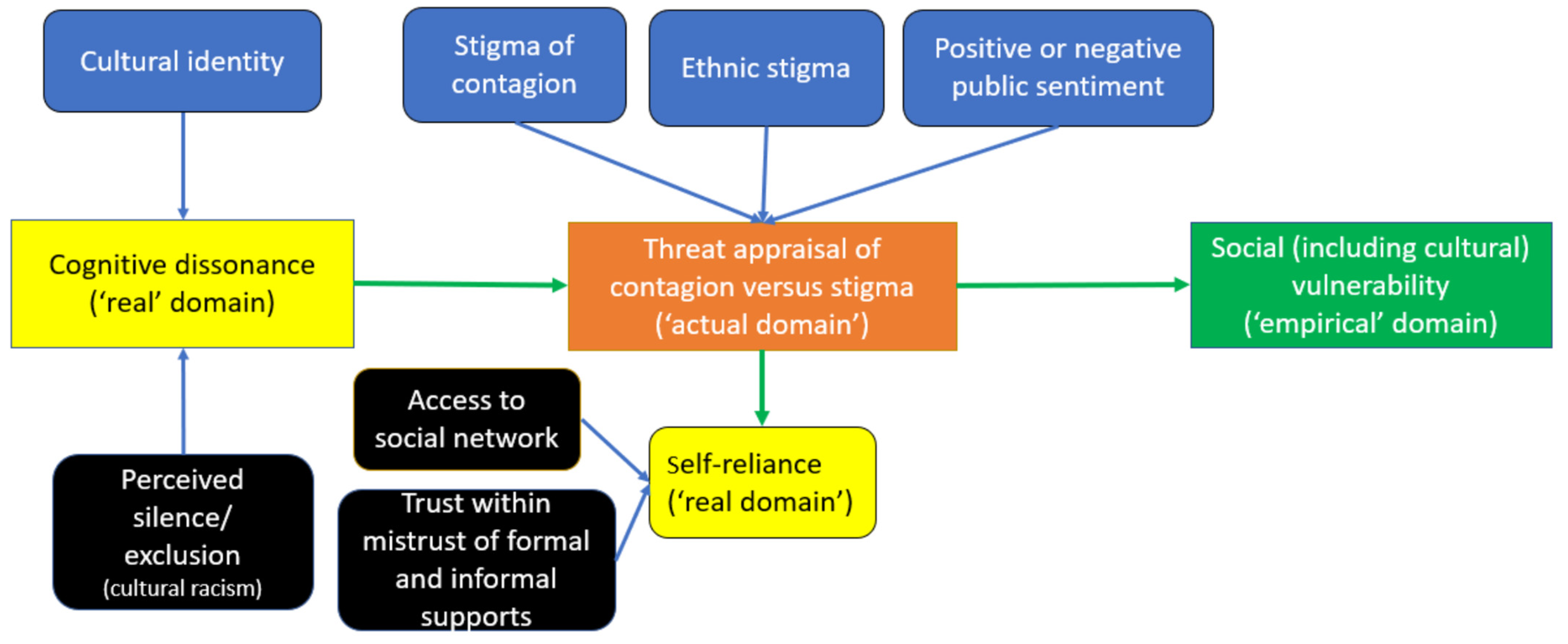 Cultural identity

Stigma of contagion

Ethnic stigma

Positive or negative public sentiment

Cognitive dissonance (‘real’ domain)

Threat appraisal of contagion versus stigma (‘actual domain’)

Social (including cultural) vulnerability (‘empirical’ domain)

Access to social network

Self-reliance (‘real domain’)

Perceived silence/ exclusion (cultural racism)

Trust within mistrust of formal and informal supports